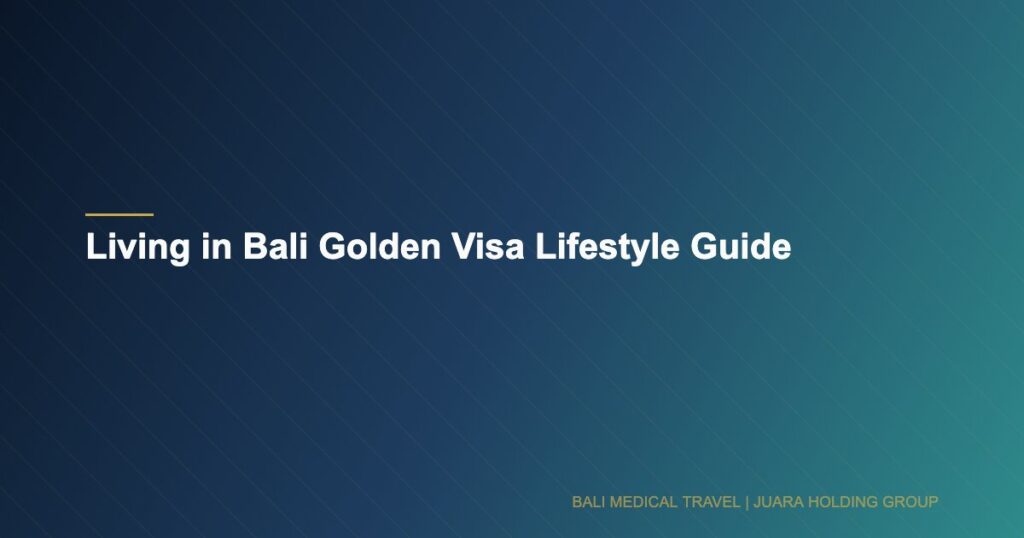 Living in Bali Golden Visa Lifestyle Guide

BALI MEDICAL TRAVEL | JUARA HOLDING GROUP